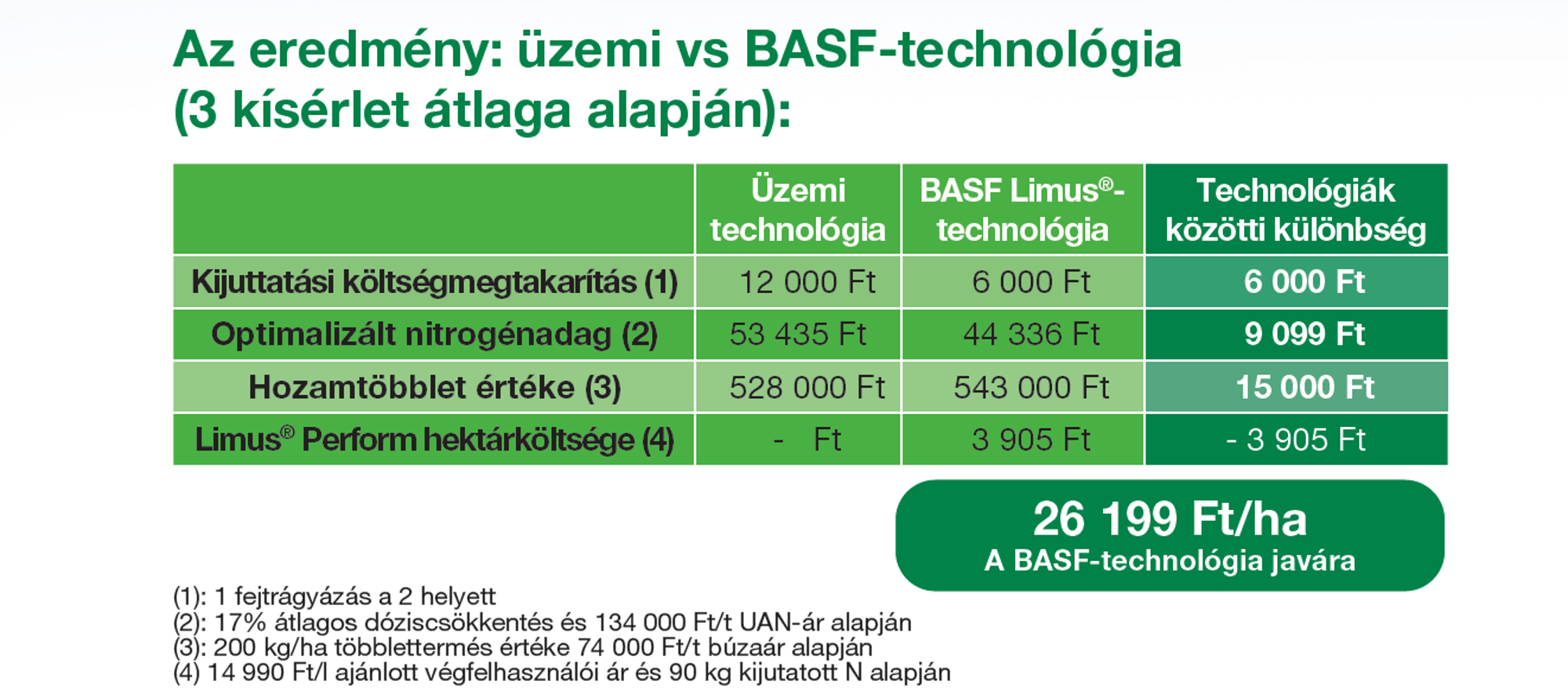 Az eredmény: üzemi vs BASF-technológia (3 kísérlet átlaga alapján):

| | Üzemi technológia | BASF Limus®-technológia | Technológiák közötti különbség |
|---|---|---|---|
| Kijuttatási költségmegtakarítás (1) | 12 000 Ft | 6 000 Ft | 6 000 Ft |
| Optimalizált nitrogénadag (2) | 53 435 Ft | 44 336 Ft | 9 099 Ft |
| Hozamtöbblet értéke (3) | 528 000 Ft | 543 000 Ft | 15 000 Ft |
| Limus® Perform hektárköltsége (4) | - Ft | 3 905 Ft | - 3 905 Ft |

26 199 Ft/ha
A BASF-technológia javára

(1): 1 fejtrágyázás a 2 helyett
(2): 17% átlagos dóziscsökkentés és 134 000 Ft/t UAN-ár alapján
(3): 200 kg/ha többlettermés értéke 74 000 Ft/t búzaár alapján
(4) 14 990 Ft/l ajánlott végfelhasználói ár és 90 kg kijutatott N alapján